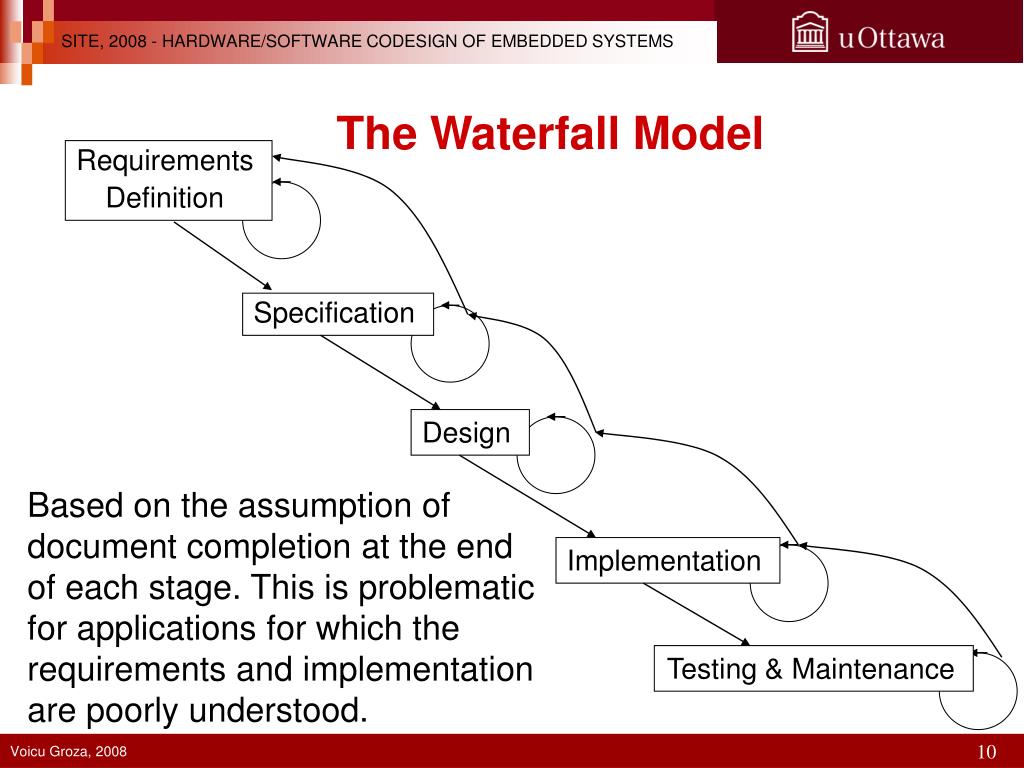 SITE, 2008 - HARDWARE/SOFTWARE CODESIGN OF EMBEDDED SYSTEMS

uOttawa

The Waterfall Model

Requirements Definition

Specification

Design

Implementation

Testing & Maintenance

Based on the assumption of document completion at the end of each stage. This is problematic for applications for which the requirements and implementation are poorly understood.

Voicu Groza, 2008

10